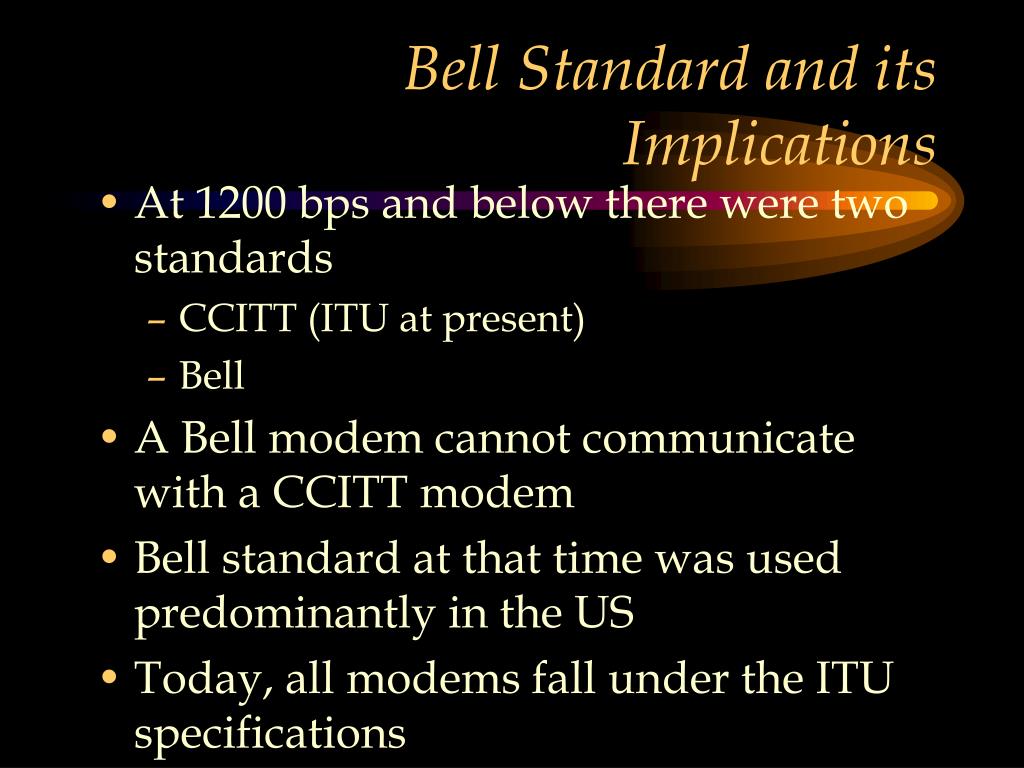 Bell Standard and its Implications

• At 1200 bps and below there were two standards
– CCITT (ITU at present)
– Bell
• A Bell modem cannot communicate with a CCITT modem
• Bell standard at that time was used predominantly in the US
• Today, all modems fall under the ITU specifications